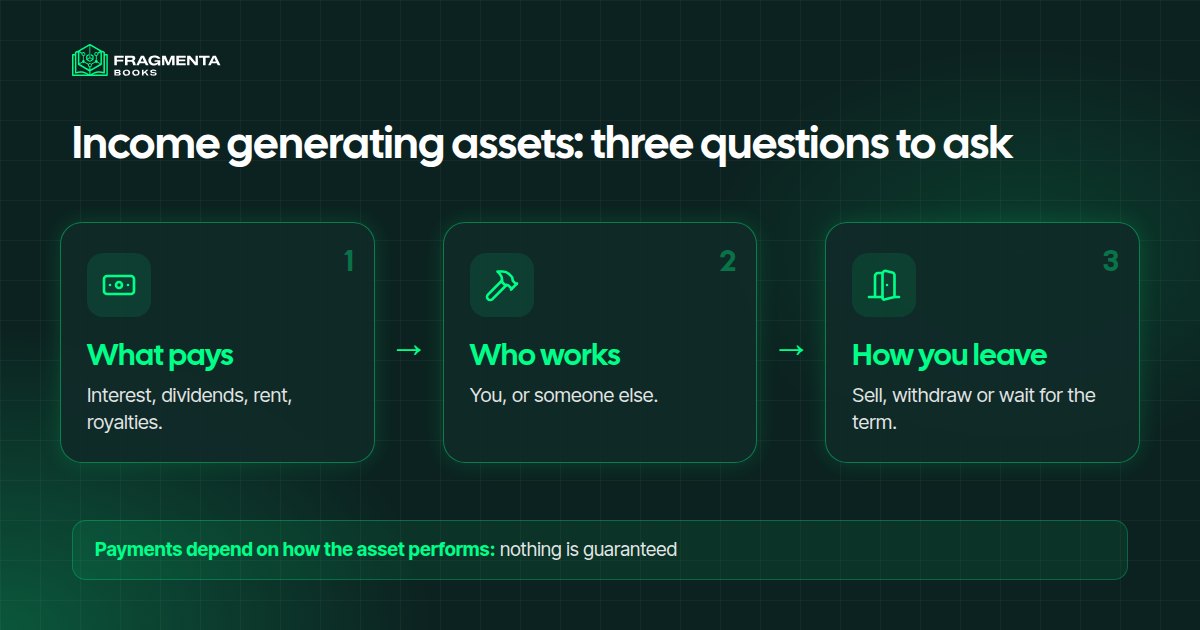 FRAGMENTA
BOOKS

Income generating assets: three questions to ask

1

What pays

Interest, dividends, rent, royalties.

→

2

Who works

You, or someone else.

→

3

How you leave

Sell, withdraw or wait for the term.

Payments depend on how the asset performs: nothing is guaranteed